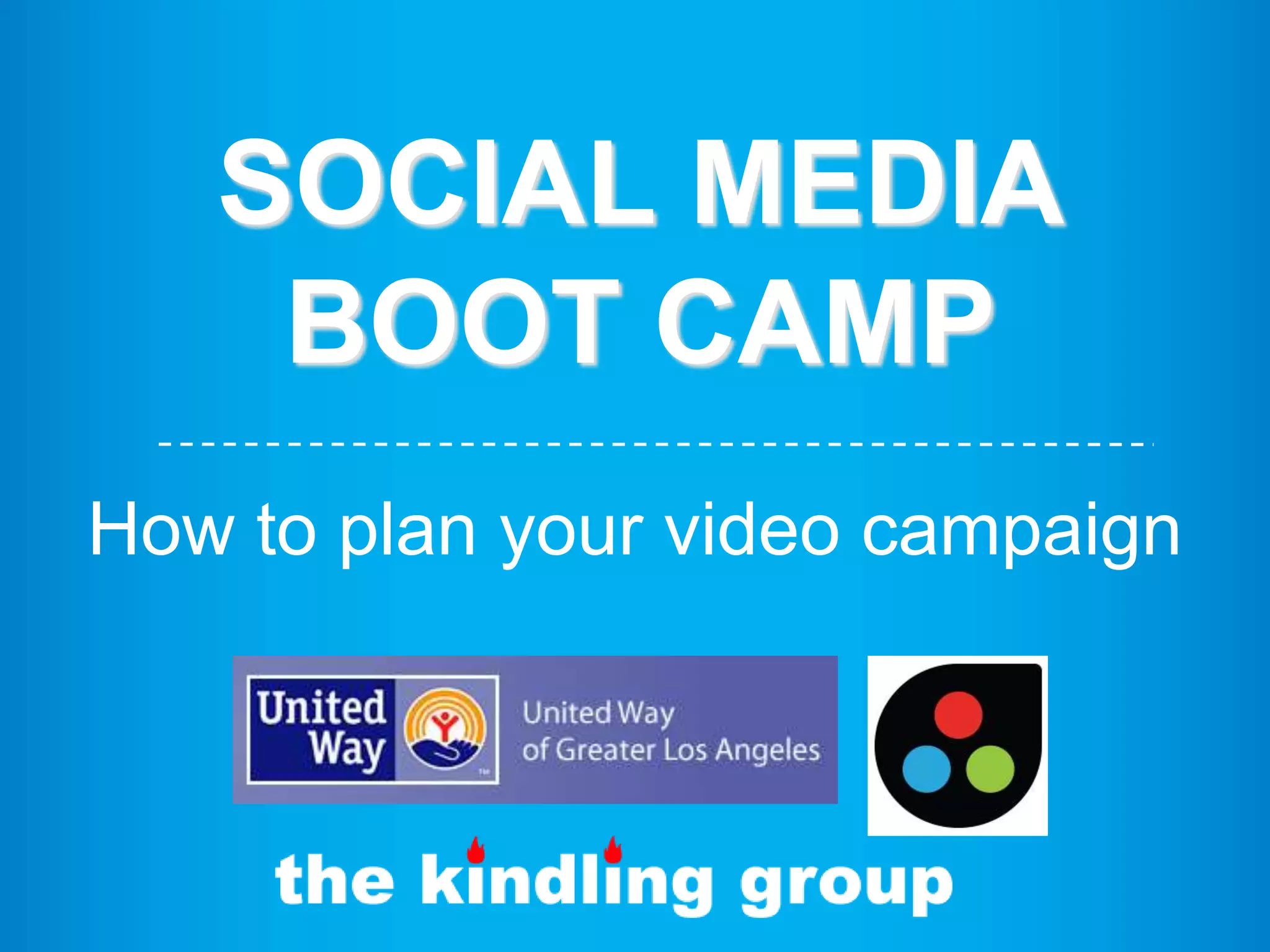 SOCIAL MEDIA BOOT CAMP

How to plan your video campaign

United Way

United Way of Greater Los Angeles

the kindling group